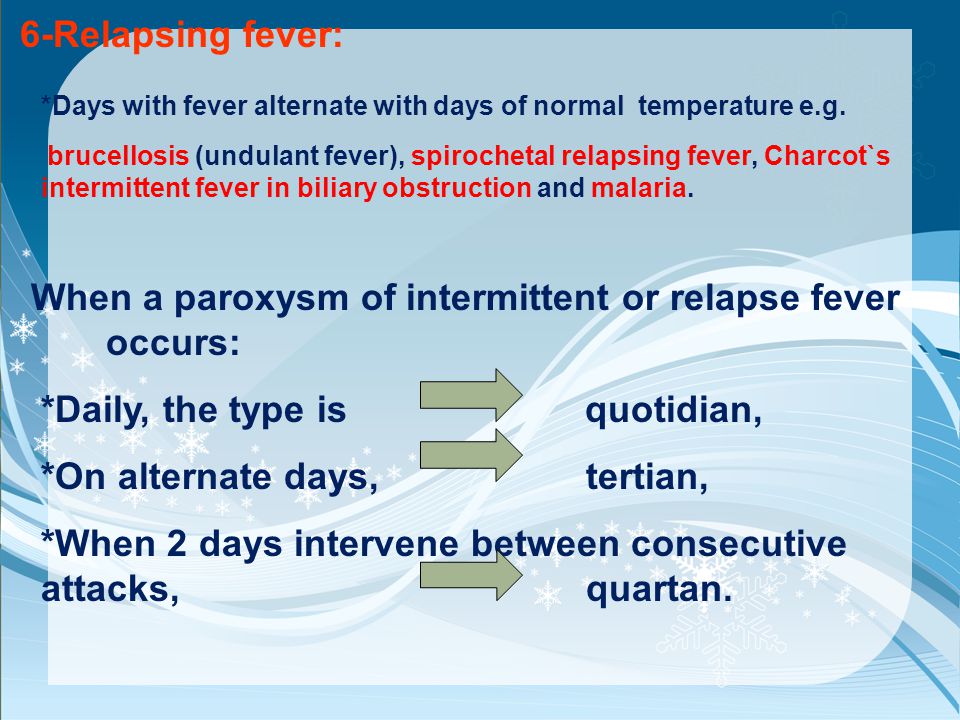 6-Relapsing fever:

*Days with fever alternate with days of normal temperature e.g.

brucellosis (undulant fever), spirochetal relapsing fever, Charcot`s intermittent fever in biliary obstruction and malaria.

When a paroxysm of intermittent or relapse fever occurs:

*Daily, the type is quotidian,

*On alternate days, tertian,

*When 2 days intervene between consecutive attacks, quartan.